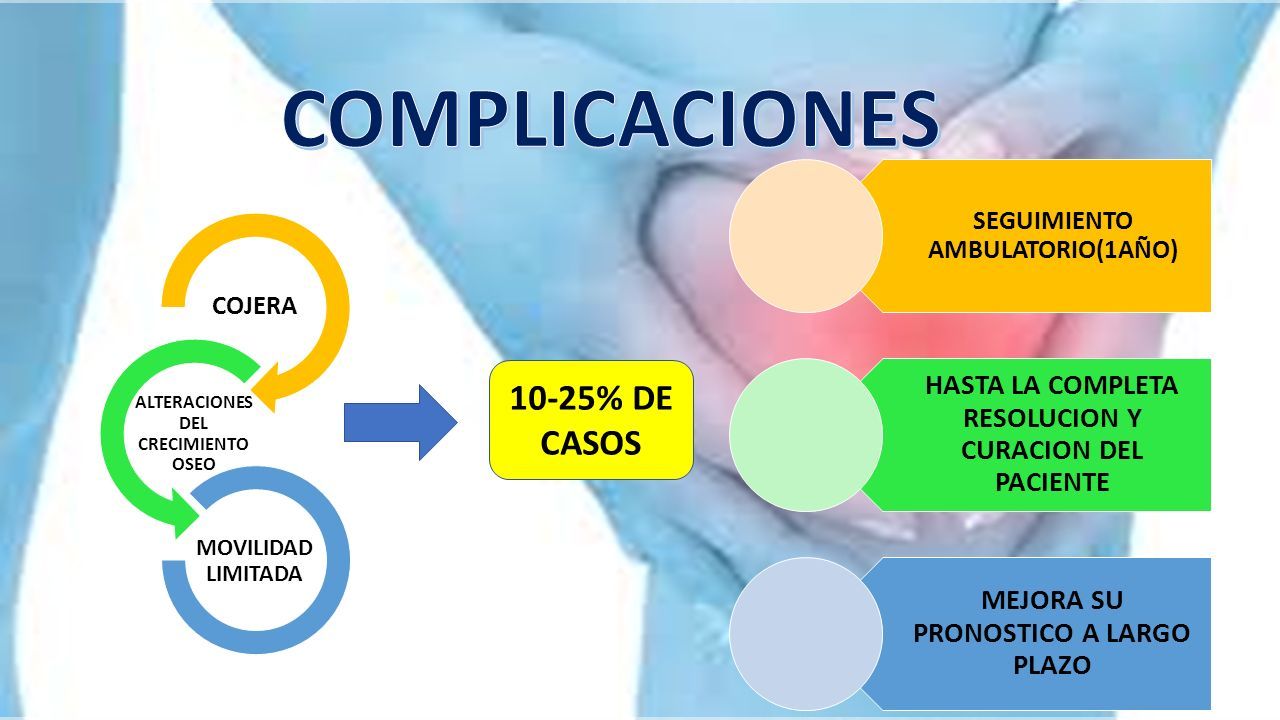 COMPLICACIONES

COJERA

ALTERACIONES DEL CRECIMIENTO OSEO

MOVILIDAD LIMITADA

10-25% DE CASOS

SEGUIMIENTO AMBULATORIO(1AÑO)

HASTA LA COMPLETA RESOLUCION Y CURACION DEL PACIENTE

MEJORA SU PRONOSTICO A LARGO PLAZO